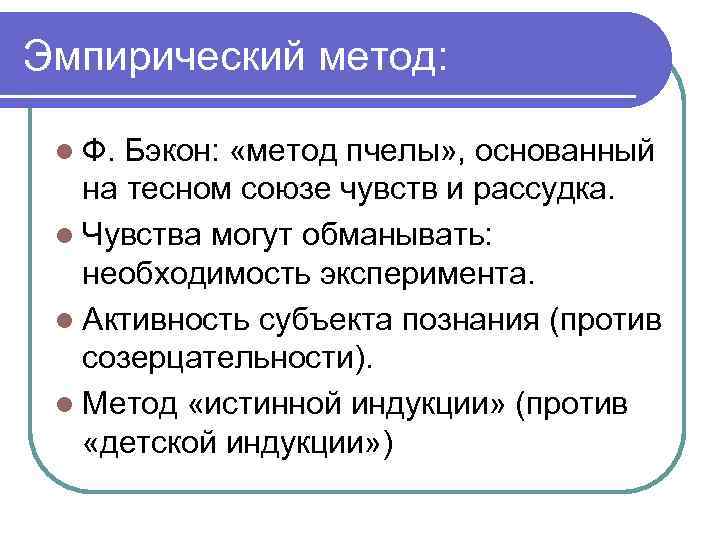 Эмпирический метод:

Ф. Бэкон: «метод пчелы», основанный на тесном союзе чувств и рассудка.

Чувства могут обманывать: необходимость эксперимента.

Активность субъекта познания (против созерцательности).

Метод «истинной индукции» (против «детской индукции»)